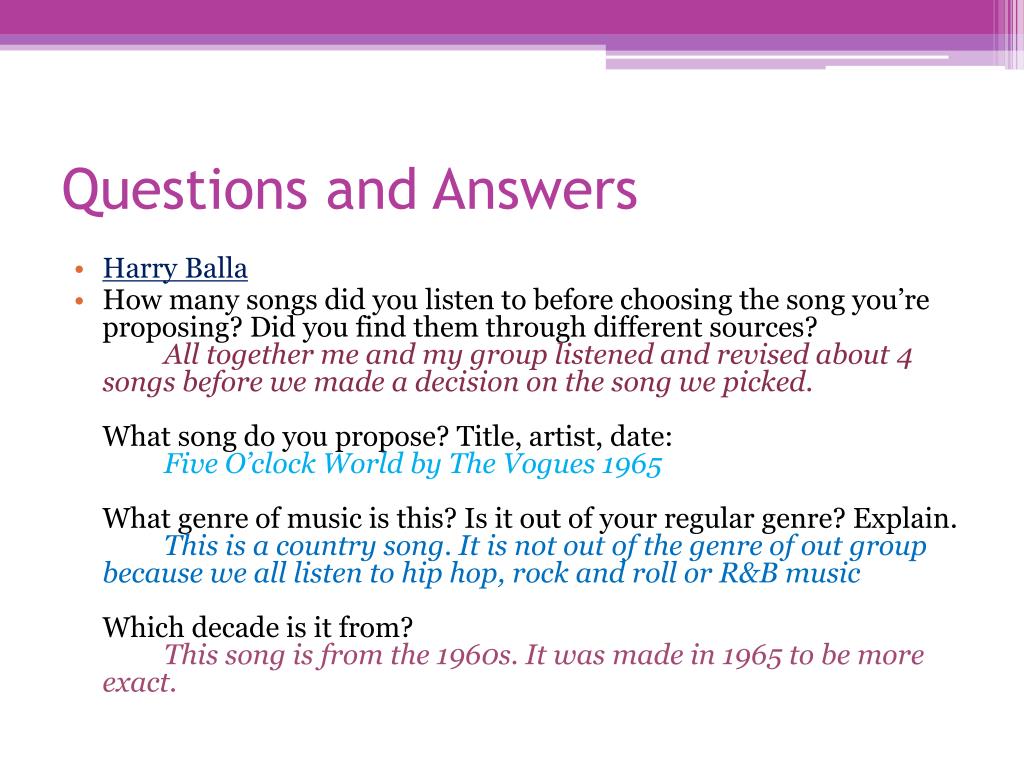 Questions and Answers

• Harry Balla
• How many songs did you listen to before choosing the song you're proposing? Did you find them through different sources?
All together me and my group listened and revised about 4 songs before we made a decision on the song we picked.

What song do you propose? Title, artist, date:
Five O'clock World by The Vogues 1965

What genre of music is this? Is it out of your regular genre? Explain.
This is a country song. It is not out of the genre of out group because we all listen to hip hop, rock and roll or R&B music

Which decade is it from?
This song is from the 1960s. It was made in 1965 to be more exact.